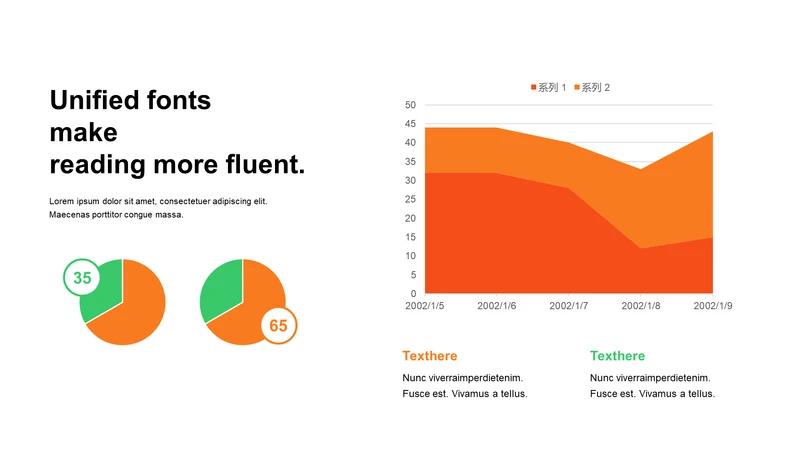 Unified fonts
make
reading more fluent.

Lorem ipsum dolor sit amet, consectetuer adipiscing elit. Maecenas porttitor congue massa.

35

65

系列 1 系列 2

50
45
40
35
30
25
20
15
10
5
0

2002/1/5 2002/1/6 2002/1/7 2002/1/8 2002/1/9

Texthere

Nunc viverraimperdietenim. Fusce est. Vivamus a tellus.

Texthere

Nunc viverraimperdietenim. Fusce est. Vivamus a tellus.